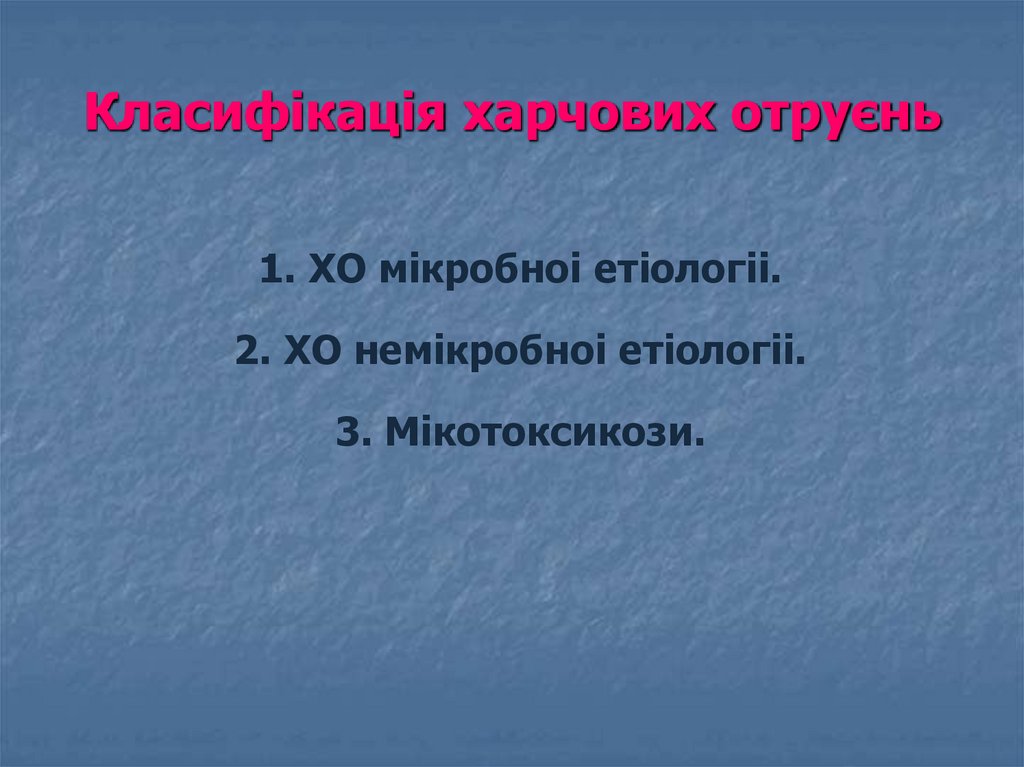 Класифікація харчових отруєнь

1. ХО мікробної етіології.

2. ХО немікробної етіології.

3. Мікотоксикози.